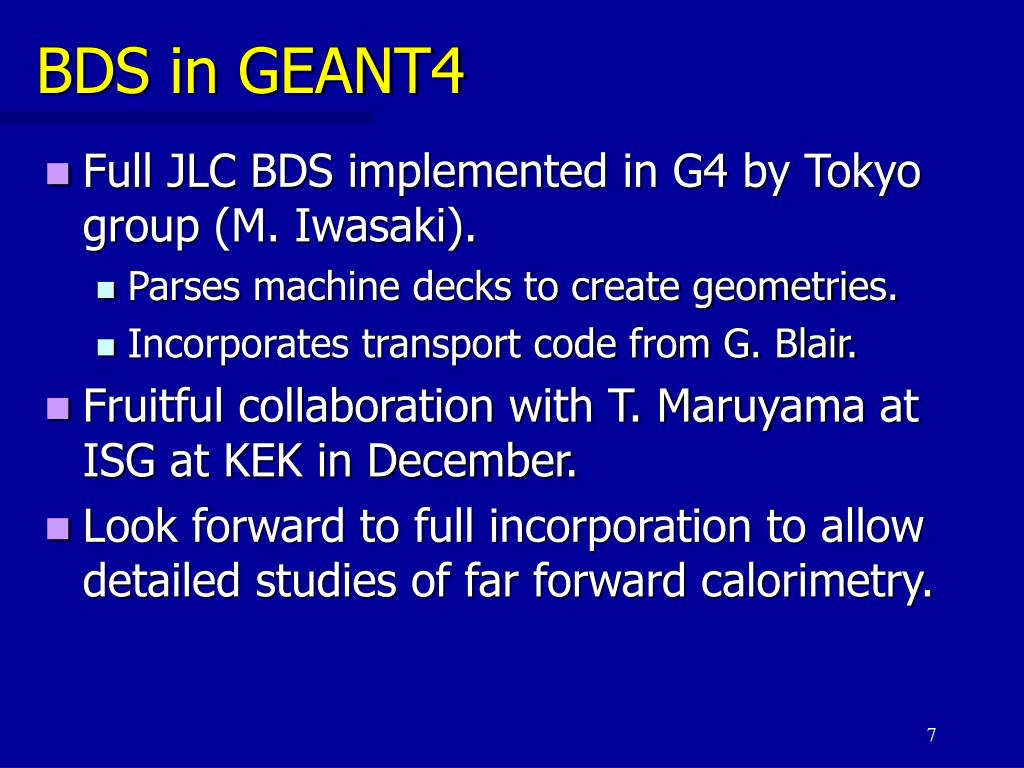 BDS in GEANT4

Full JLC BDS implemented in G4 by Tokyo group (M. Iwasaki).

Parses machine decks to create geometries.

Incorporates transport code from G. Blair.

Fruitful collaboration with T. Maruyama at ISG at KEK in December.

Look forward to full incorporation to allow detailed studies of far forward calorimetry.

7